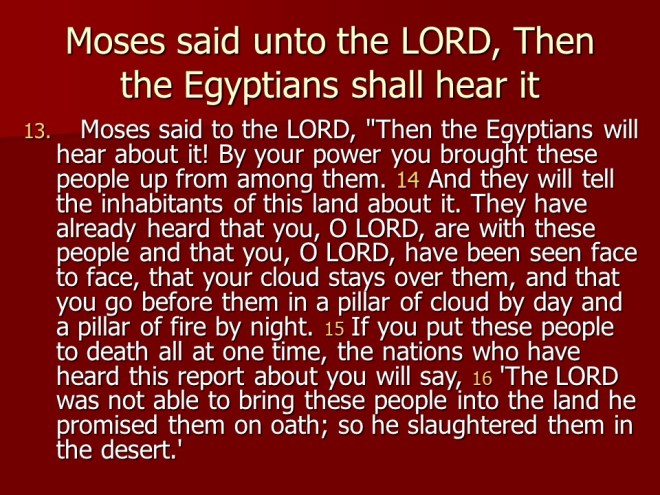 Moses said unto the LORD, Then the Egyptians shall hear it

13. Moses said to the LORD, "Then the Egyptians will hear about it! By your power you brought these people up from among them. 14 And they will tell the inhabitants of this land about it. They have already heard that you, O LORD, are with these people and that you, O LORD, have been seen face to face, that your cloud stays over them, and that you go before them in a pillar of cloud by day and a pillar of fire by night. 15 If you put these people to death all at one time, the nations who have heard this report about you will say, 16 'The LORD was not able to bring these people into the land he promised them on oath; so he slaughtered them in the desert.'